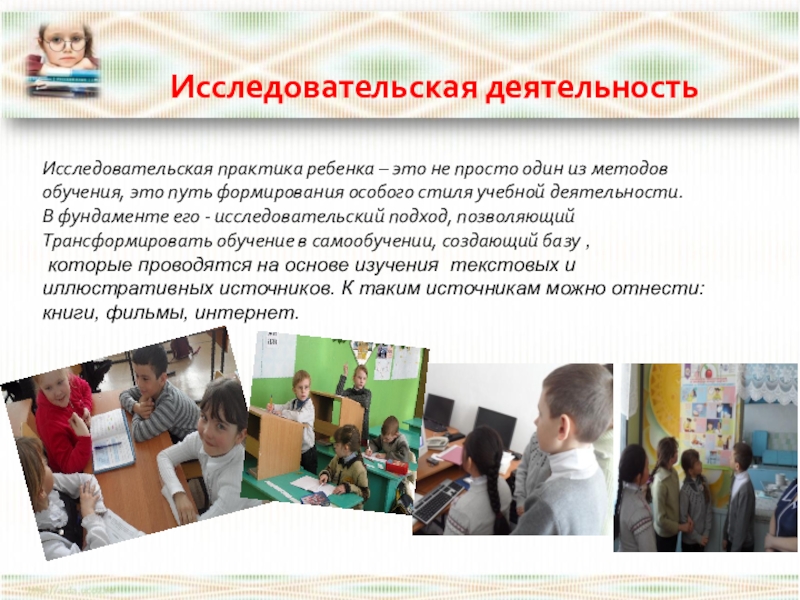 Исследовательская деятельность

Исследовательская практика ребенка – это не просто один из методов обучения, это путь формирования особого стиля учебной деятельности. В фундаменте его - исследовательский подход, позволяющий Трансформировать обучение в самообучении, создающий базу ,
 которые проводятся на основе изучения  текстовых и иллюстративных источников. К таким источникам можно отнести: книги, фильмы, интернет.